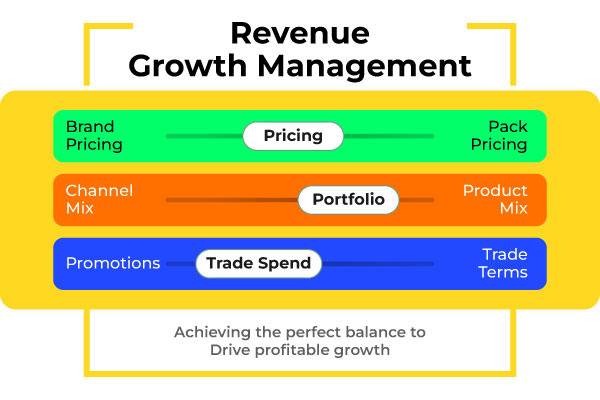 Revenue Growth Management

Brand Pricing
Pricing
Pack Pricing

Channel Mix
Portfolio
Product Mix

Promotions
Trade Spend
Trade Terms

Achieving the perfect balance to Drive profitable growth